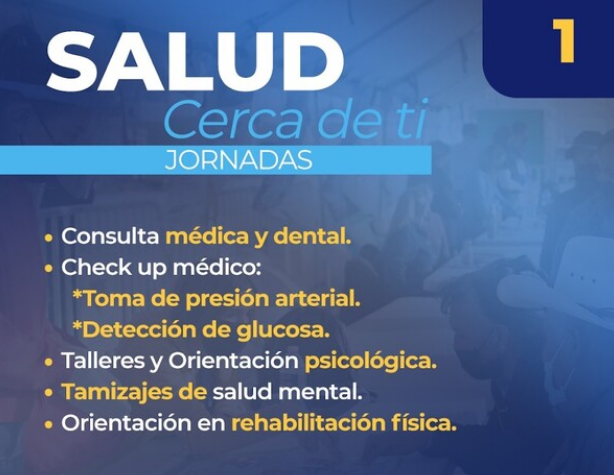 1

SALUD
Cerca de ti
JORNADAS

• Consulta médica y dental.
• Check up médico:
*Toma de presión arterial.
*Detección de glucosa.
• Talleres y Orientación psicológica.
• Tamizajes de salud mental.
• Orientación en rehabilitación física.